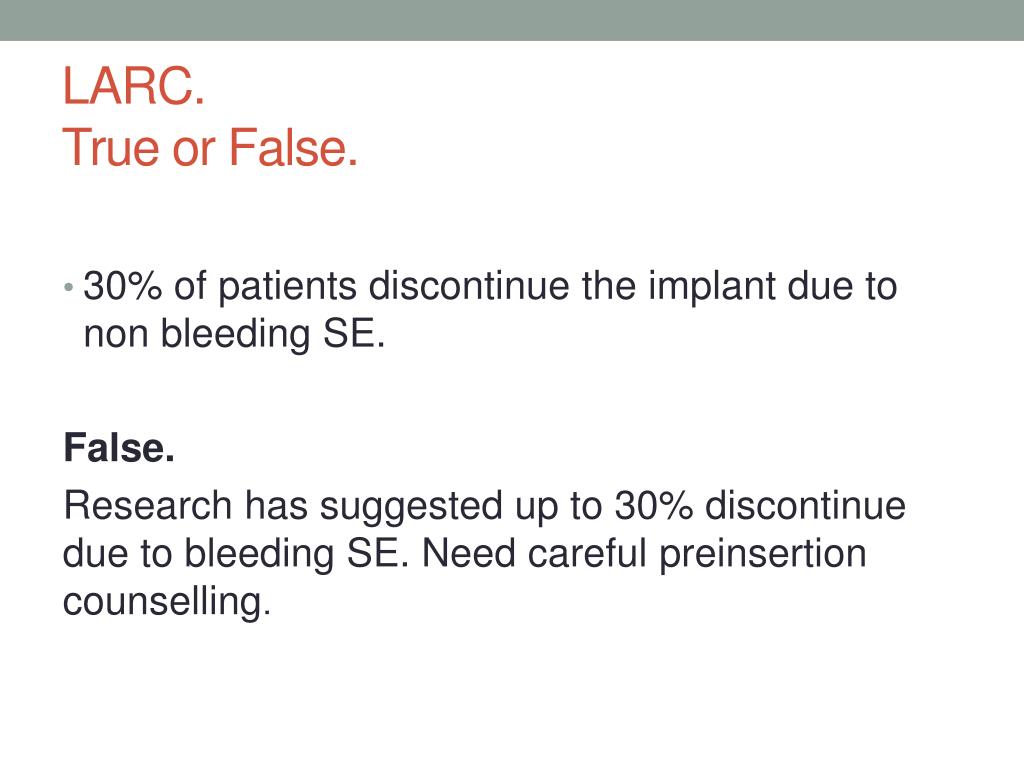 LARC.
True or False.

• 30% of patients discontinue the implant due to non bleeding SE.

False.

Research has suggested up to 30% discontinue due to bleeding SE. Need careful preinsertion counselling.